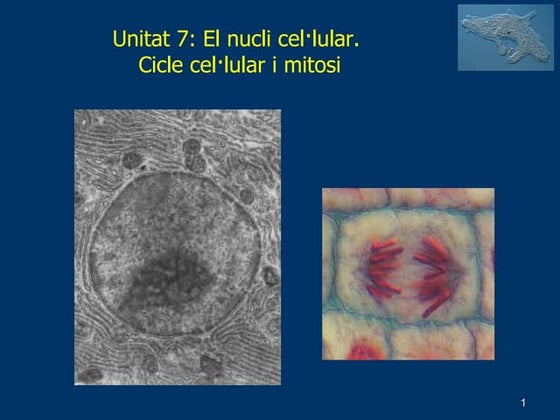 Unitat 7: El nucli cel·lular.
Cicle cel·lular i mitosi

1